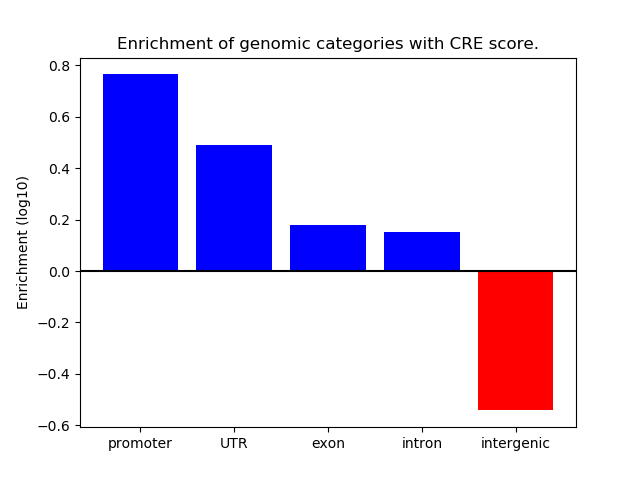 Enrichment of genomic categories with CRE score.

Enrichment (log10)

0.8
0.6
0.4
0.2
0.0
−0.2
−0.4
−0.6

promoter
UTR
exon
intron
intergenic